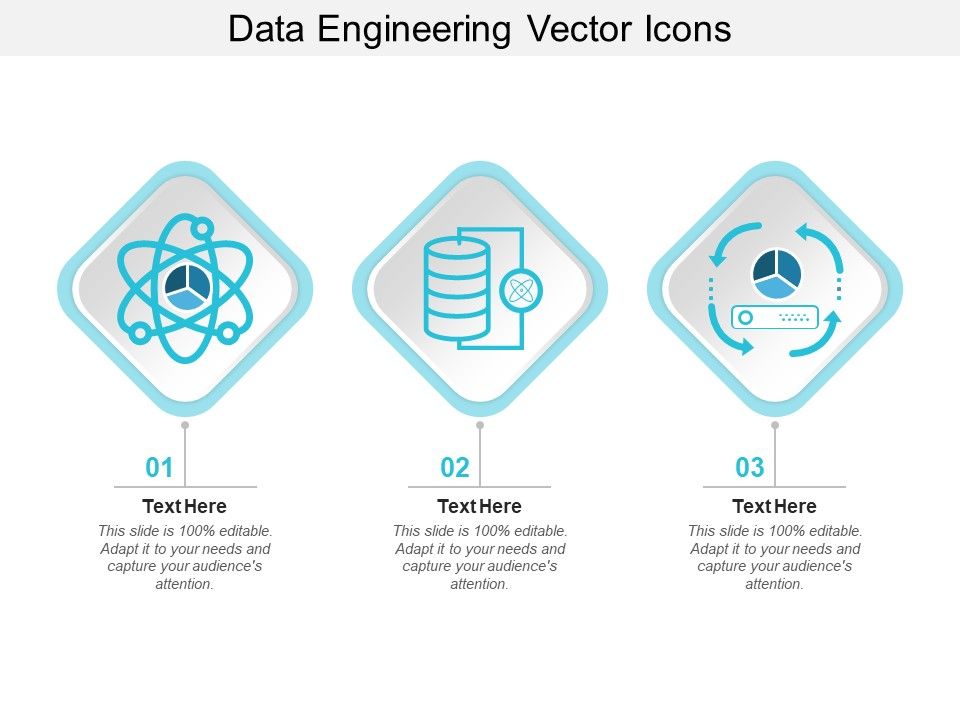 Data Engineering Vector Icons

01

Text Here

This slide is 100% editable. Adapt it to your needs and capture your audience's attention.

02

Text Here

This slide is 100% editable. Adapt it to your needs and capture your audience's attention.

03

Text Here

This slide is 100% editable. Adapt it to your needs and capture your audience's attention.